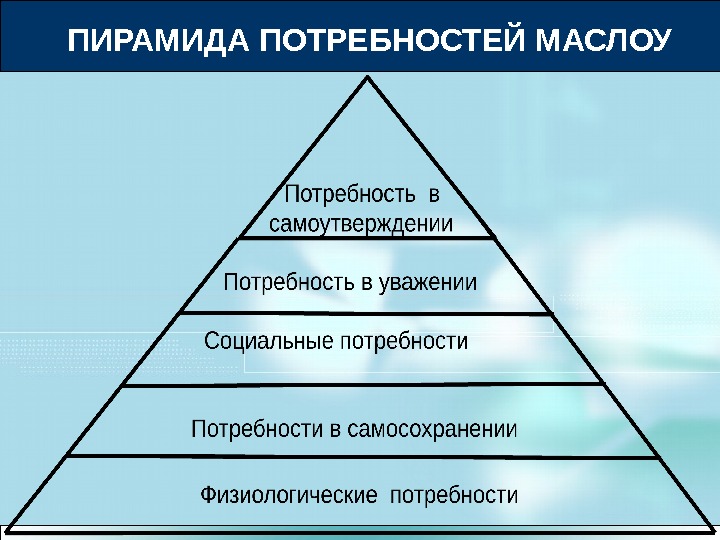 ПИРАМИДА ПОТРЕБНОСТЕЙ МАСЛОУ

Потребность в самоутверждении

Потребность в уважении

Социальные потребности

Потребности в самосохранении

Физиологические потребности